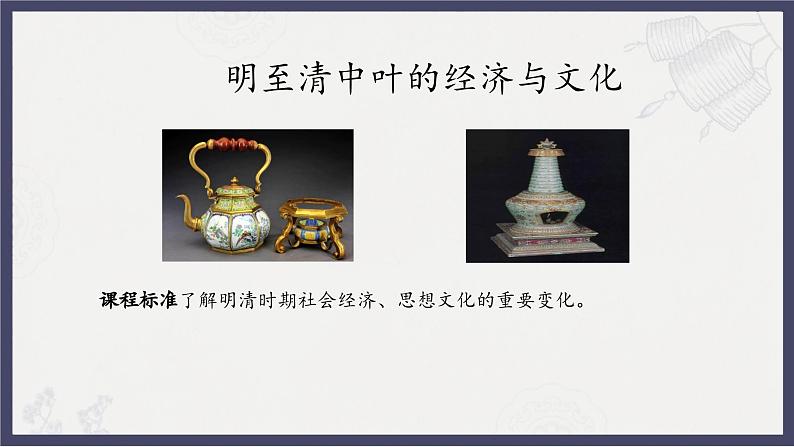 明至清中叶的经济与文化

课程标准了解明清时期社会经济、思想文化的重要变化。